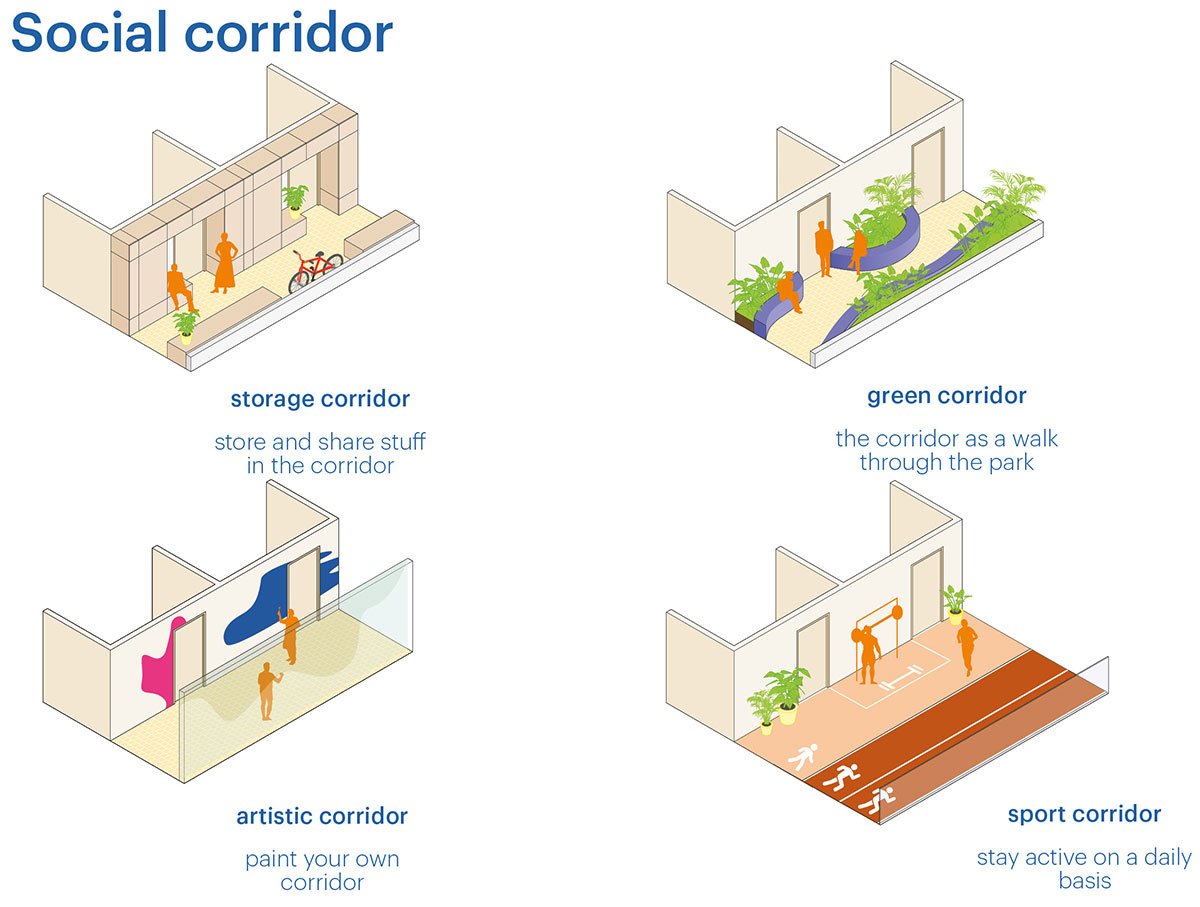 Social corridor

storage corridor

store and share stuff in the corridor

green corridor

the corridor as a walk through the park

artistic corridor

paint your own corridor

sport corridor

stay active on a daily basis